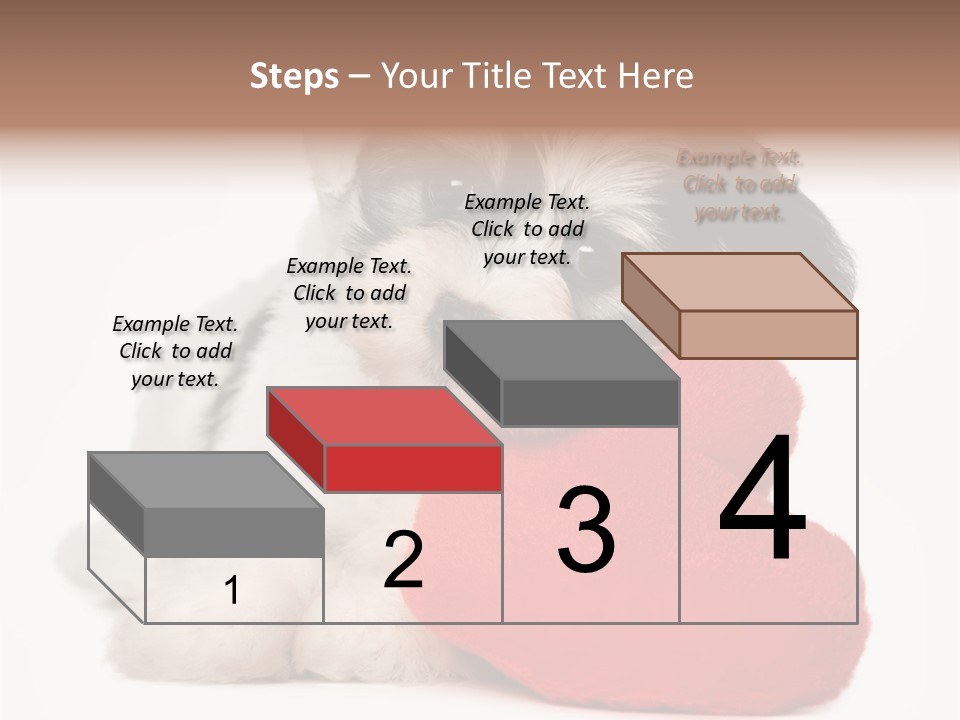 Steps – Your Title Text Here

Example Text. Click to add your text.

Example Text. Click to add your text.

Example Text. Click to add your text.

Example Text. Click to add your text.

1

2

3

4